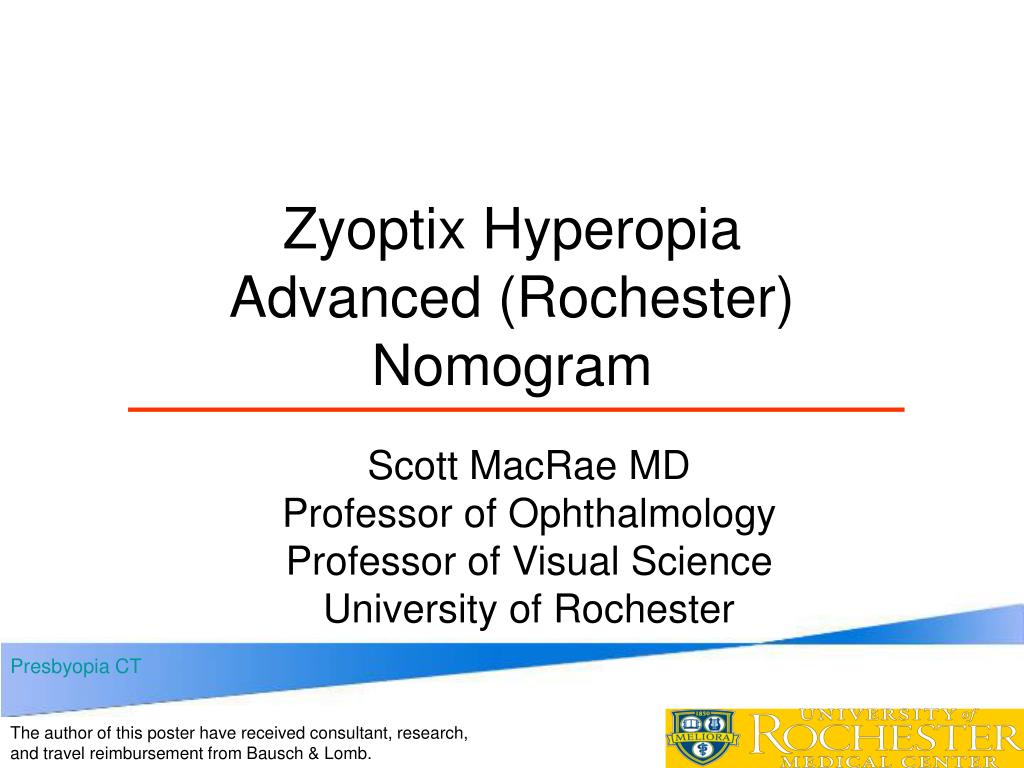 Zyoptix Hyperopia Advanced (Rochester) Nomogram

Scott MacRae MD
Professor of Ophthalmology
Professor of Visual Science
University of Rochester

Presbyopia CT

The author of this poster have received consultant, research, and travel reimbursement from Bausch & Lomb.

1850 MELIORA

UNIVERSITY of ROCHESTER MEDICAL CENTER